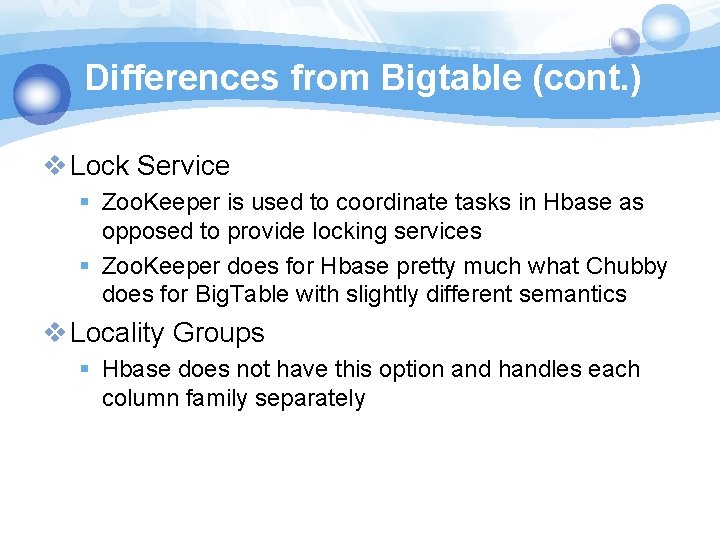 Differences from Bigtable (cont.)

❖ Lock Service

▪ ZooKeeper is used to coordinate tasks in Hbase as opposed to provide locking services

▪ ZooKeeper does for Hbase pretty much what Chubby does for BigTable with slightly different semantics

❖ Locality Groups

▪ Hbase does not have this option and handles each column family separately